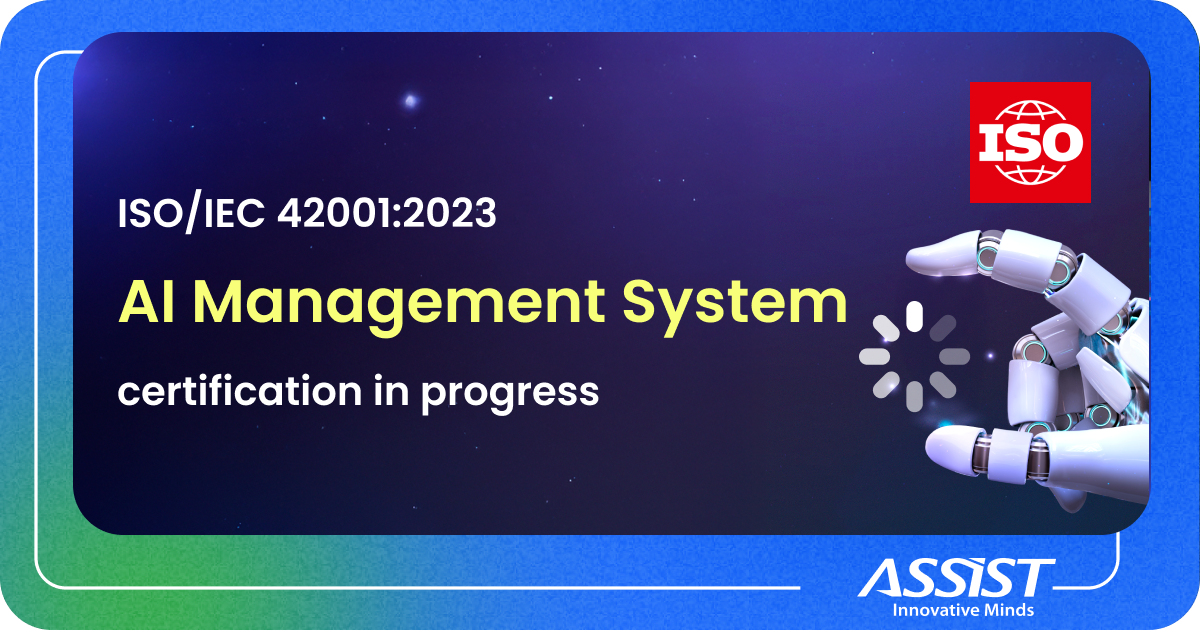 ISO

ISO/IEC 42001:2023

AI Management System

certification in progress

ASSIST
Innovative Minds